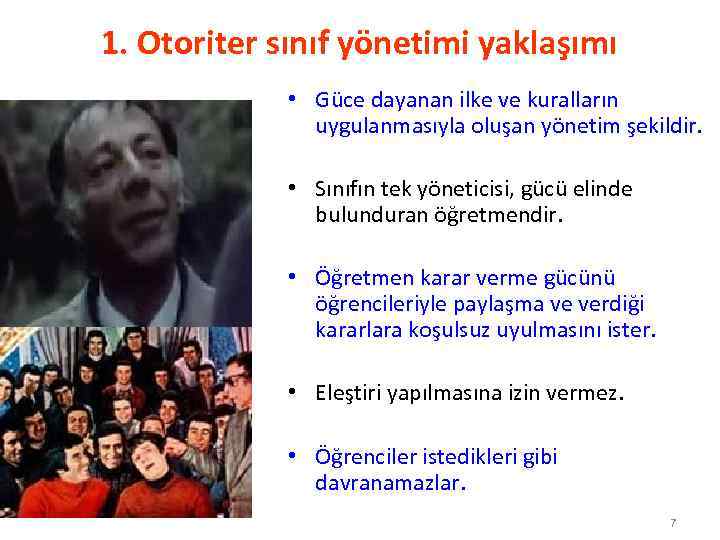 1. Otoriter sınıf yönetimi yaklaşımı

• Güce dayanan ilke ve kuralların uygulanmasıyla oluşan yönetim şekildir.

• Sınıfın tek yöneticisi, gücü elinde bulunduran öğretmendir.

• Öğretmen karar verme gücünü öğrencileriyle paylaşma ve verdiği kararlara koşulsuz uyulmasını ister.

• Eleştiri yapılmasına izin vermez.

• Öğrenciler istedikleri gibi davranamazlar.

7